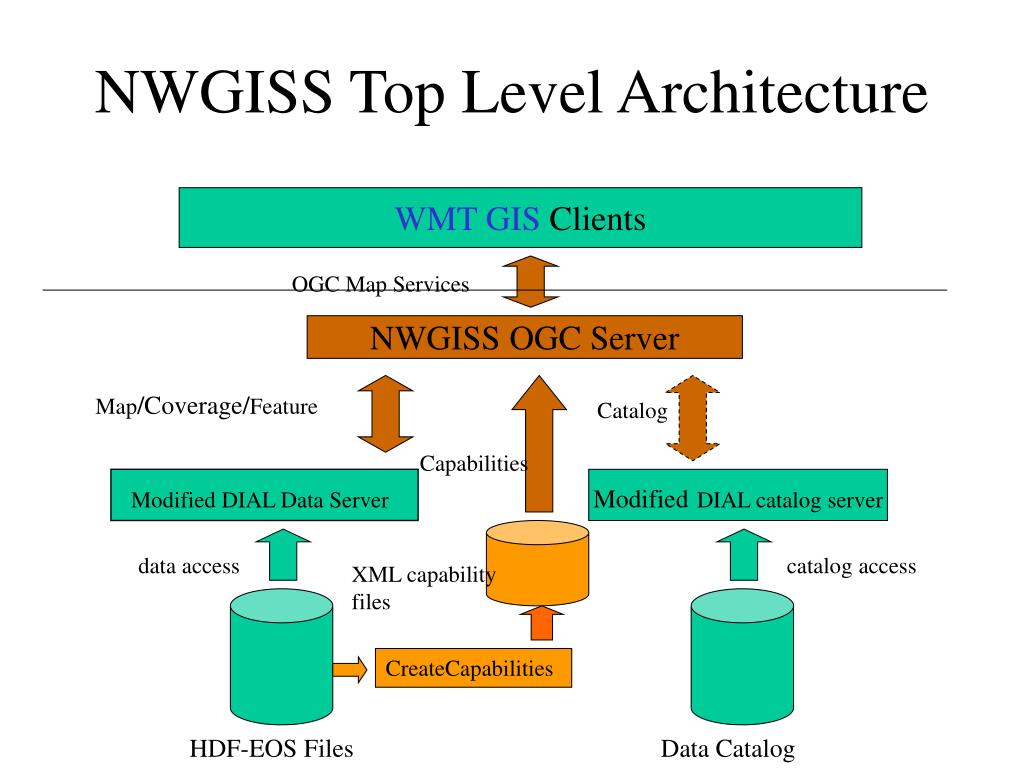 NWGISS Top Level Architecture

WMT GIS Clients

OGC Map Services

NWGISS OGC Server

Map/Coverage/Feature

Catalog

Capabilities

Modified DIAL Data Server

Modified DIAL catalog server

data access

XML capability files

catalog access

CreateCapabilities

HDF-EOS Files

Data Catalog